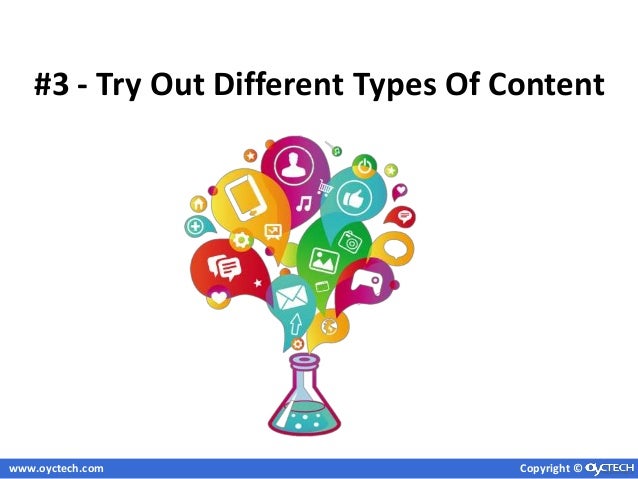 #3 - Try Out Different Types Of Content

www.oyctech.com

Copyright © OYCTECH